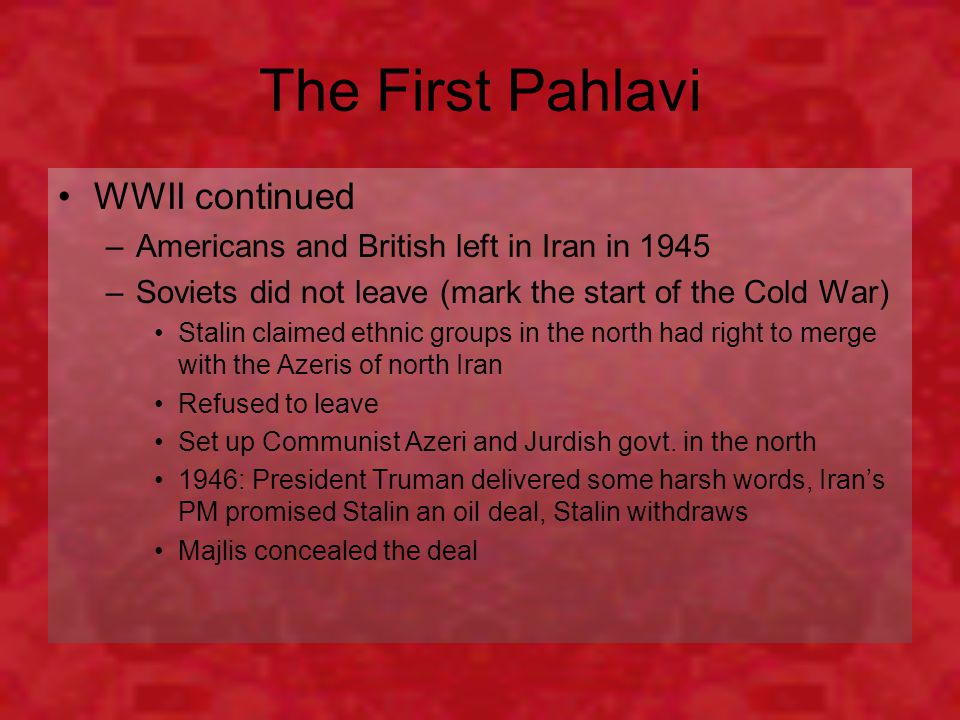 The First Pahlavi

• WWII continued
  – Americans and British left in Iran in 1945
  – Soviets did not leave (mark the start of the Cold War)
    • Stalin claimed ethnic groups in the north had right to merge with the Azeris of north Iran
    • Refused to leave
    • Set up Communist Azeri and Jurdish govt. in the north
    • 1946: President Truman delivered some harsh words, Iran's PM promised Stalin an oil deal, Stalin withdraws
    • Majlis concealed the deal